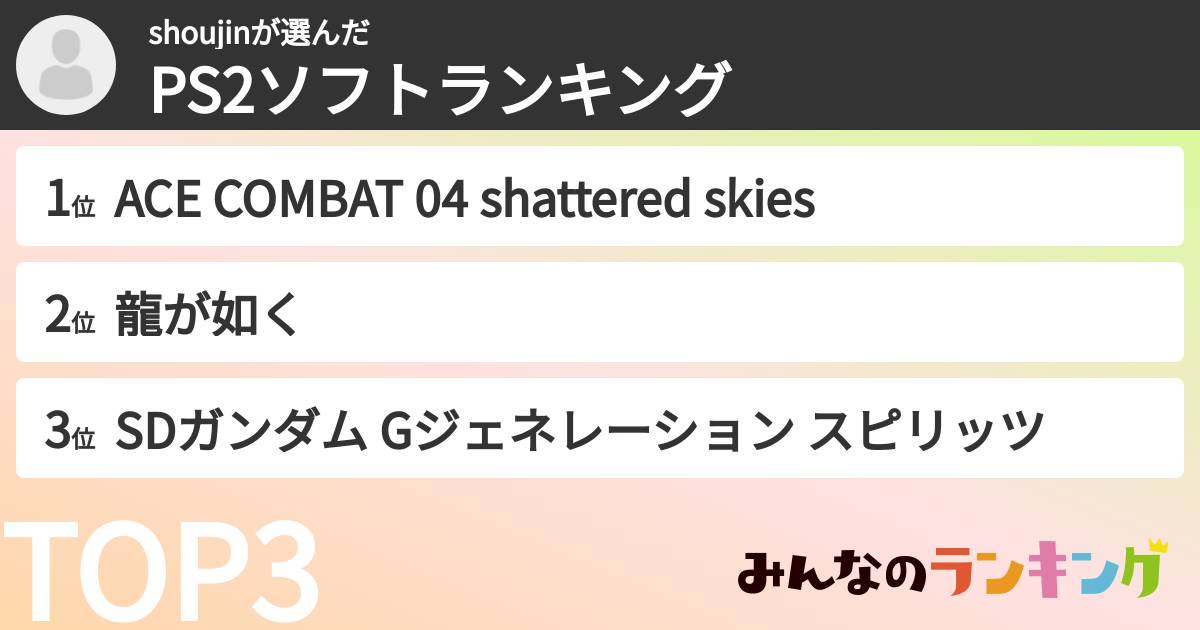 shoujinが選んだ
PS2ソフトランキング

1位 ACE COMBAT 04 shattered skies

2位 龍が如く

3位 SDガンダム Gジェネレーション スピリッツ

TOP3

みんなのランキング